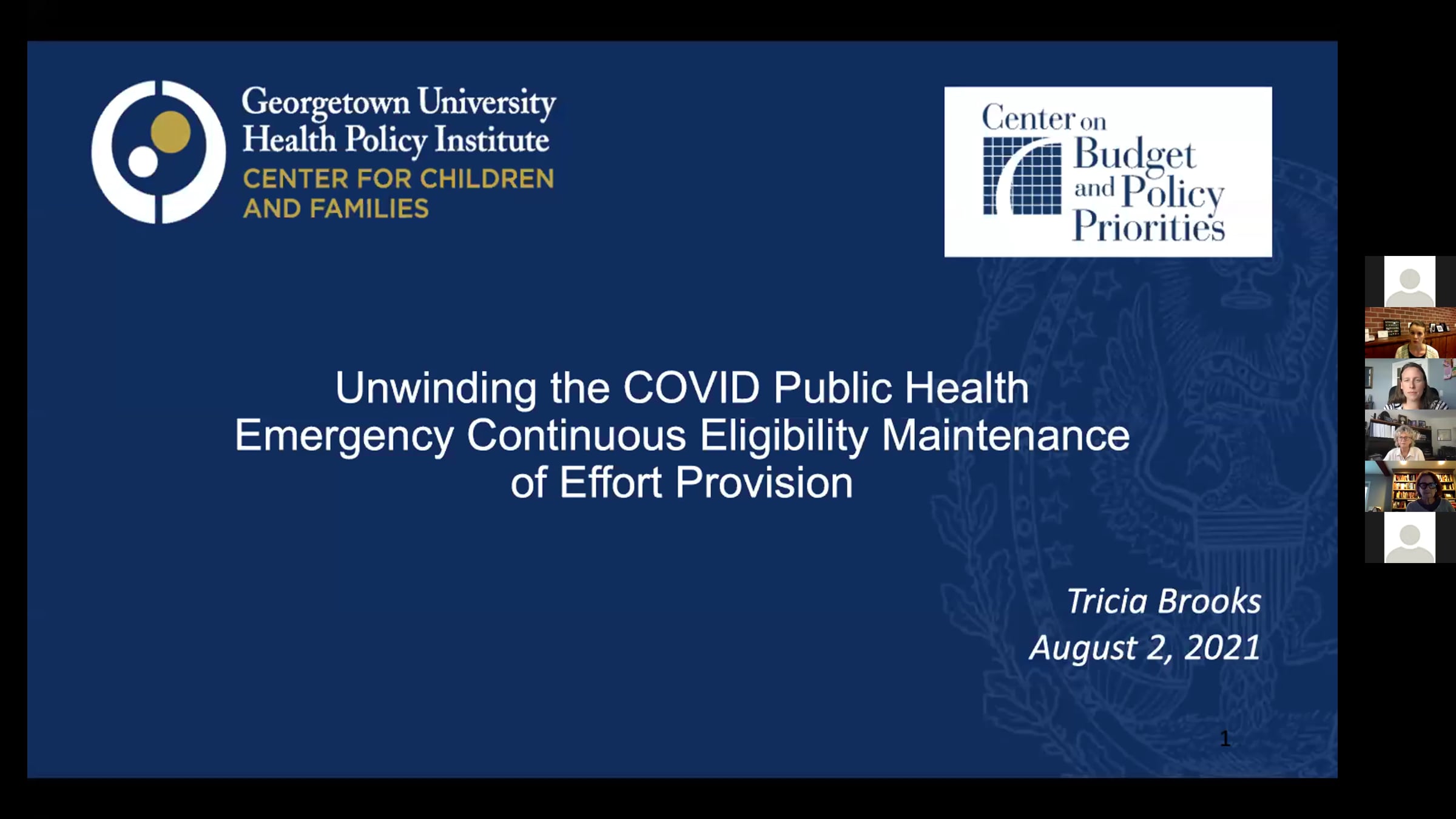 Georgetown University
Health Policy Institute
CENTER FOR CHILDREN
AND FAMILIES

Center on
Budget
and Policy
Priorities

Unwinding the COVID Public Health Emergency Continuous Eligibility Maintenance of Effort Provision

Tricia Brooks
August 2, 2021

1